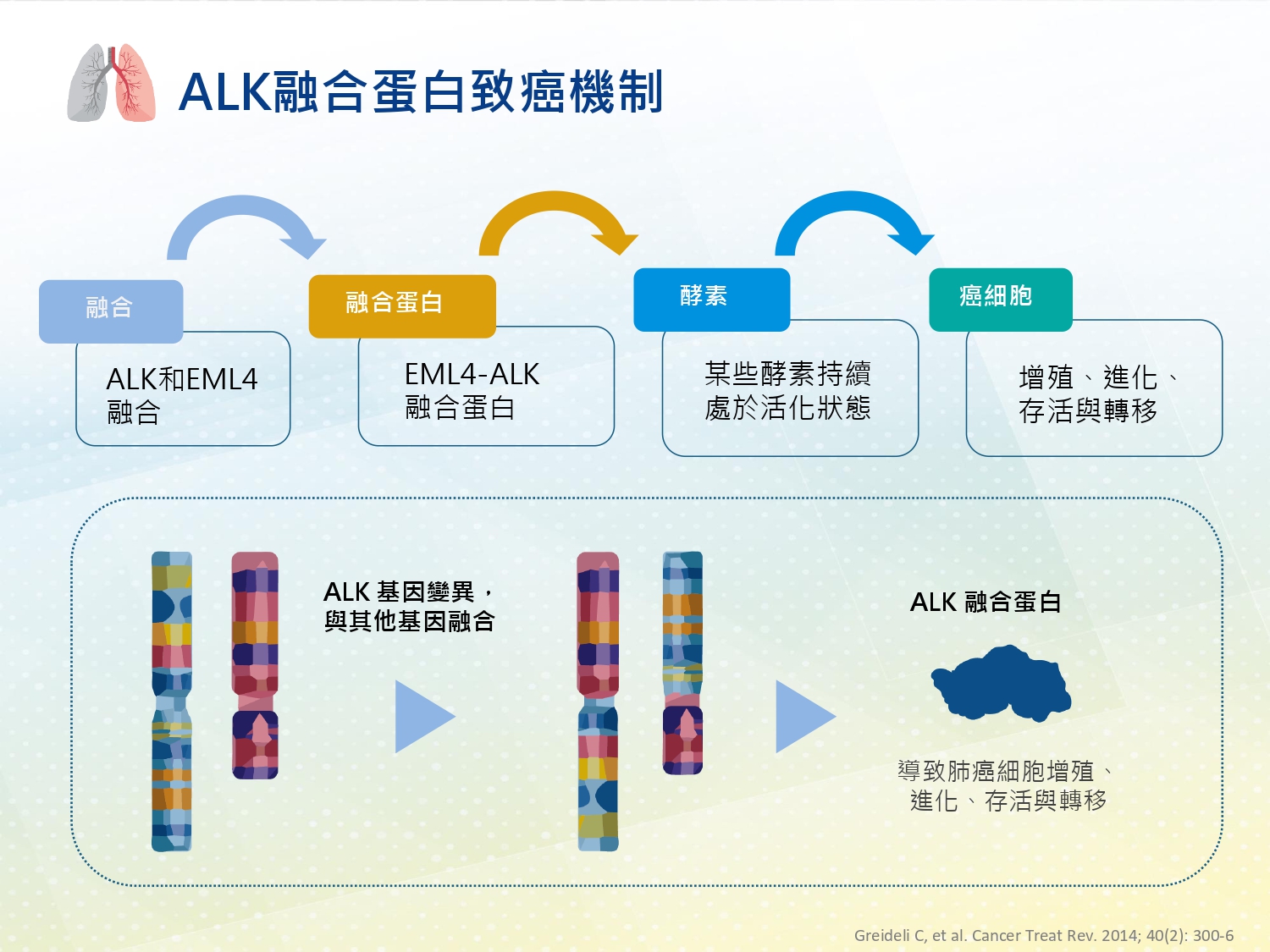 ALK融合蛋白致癌機制

融合

ALK和EML4融合

融合蛋白

EML4-ALK融合蛋白

酵素

某些酵素持續處於活化狀態

癌細胞

增殖、進化、存活與轉移

ALK 基因變異，與其他基因融合

ALK 融合蛋白

導致肺癌細胞增殖、進化、存活與轉移

Greideli C, et al. Cancer Treat Rev. 2014; 40(2): 300-6